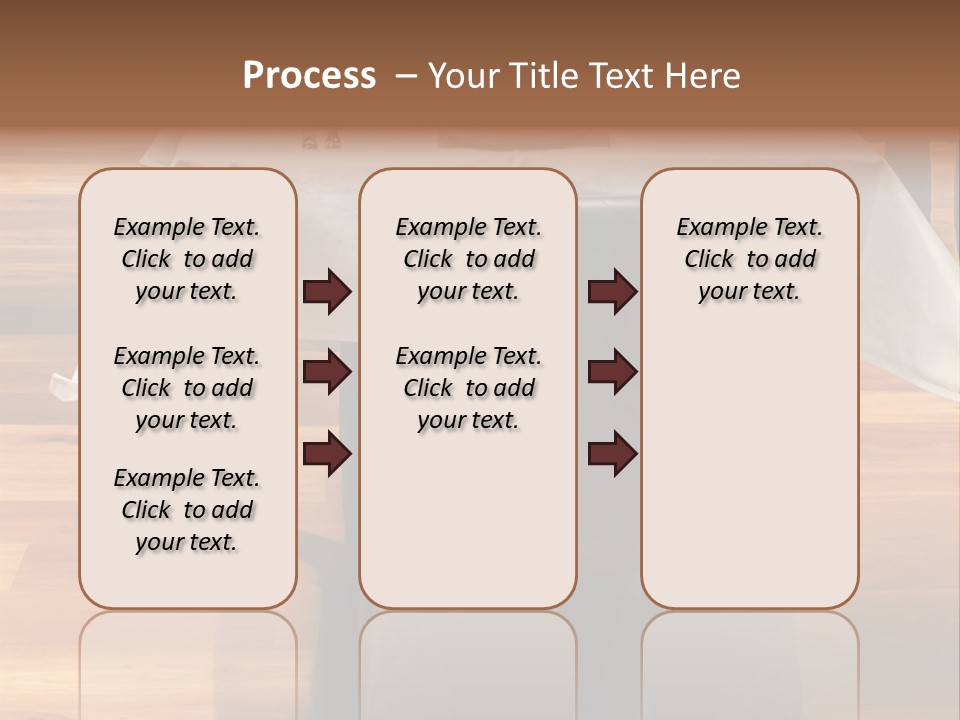 Process – Your Title Text Here

Example Text. Click to add your text.

Example Text. Click to add your text.

Example Text. Click to add your text.

Example Text. Click to add your text.

Example Text. Click to add your text.

Example Text. Click to add your text.